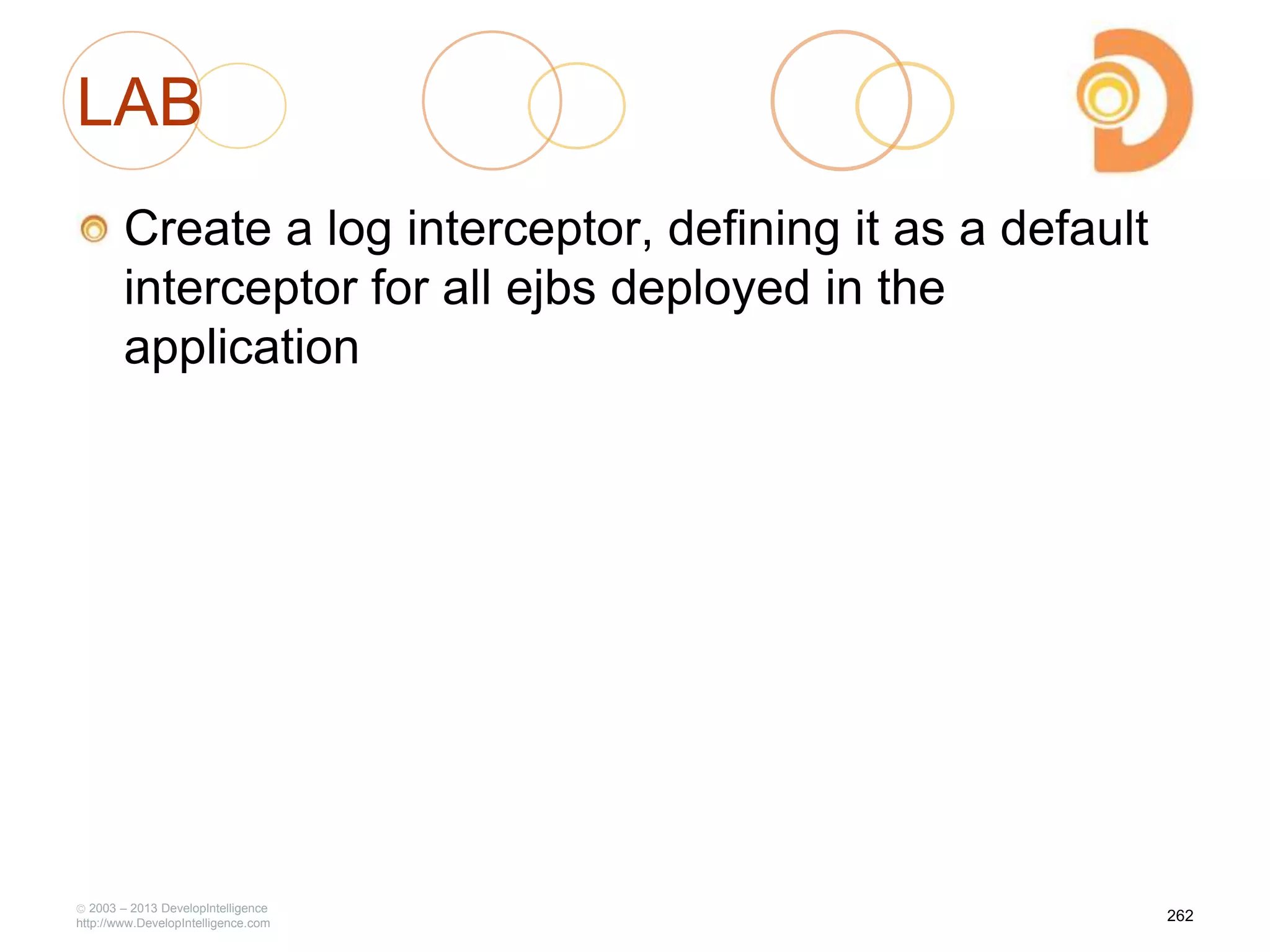 LAB

Create a log interceptor, defining it as a default interceptor for all ejbs deployed in the application

© 2003 – 2013 DevelopIntelligence
http://www.DevelopIntelligence.com

262